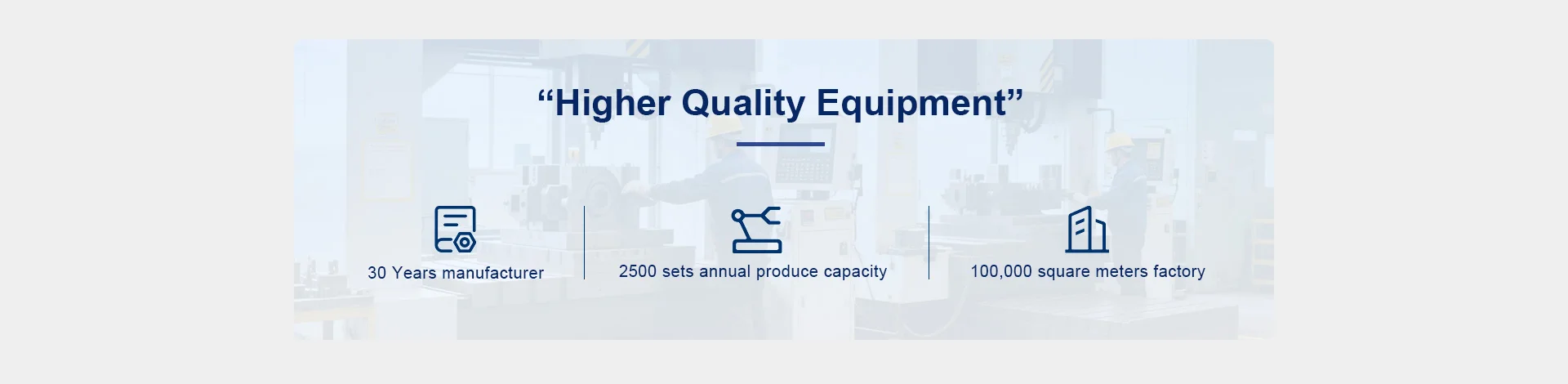 “Higher Quality Equipment”

30 Years manufacturer

2500 sets annual produce capacity

100,000 square meters factory